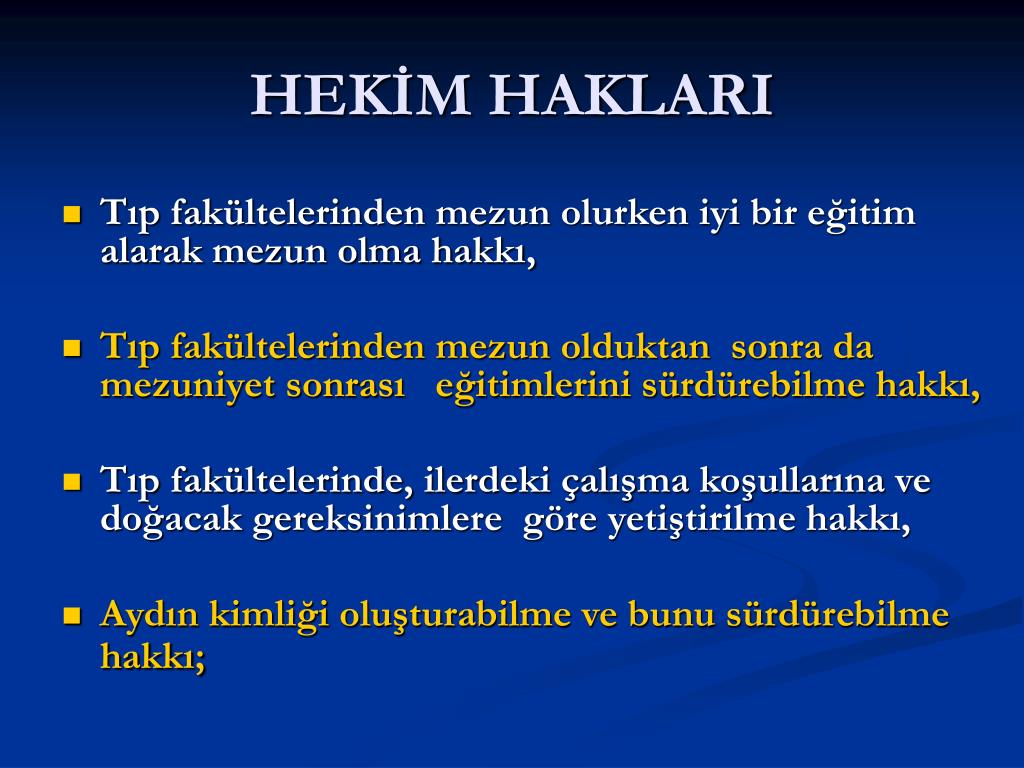 HEKİM HAKLARI

Tıp fakültelerinden mezun olurken iyi bir eğitim alarak mezun olma hakkı,

Tıp fakültelerinden mezun olduktan sonra da mezuniyet sonrası eğitimlerini sürdürebilme hakkı,

Tıp fakültelerinde, ilerdeki çalışma koşullarına ve doğacak gereksinimlere göre yetiştirilme hakkı,

Aydın kimliği oluşturabilme ve bunu sürdürebilme hakkı;